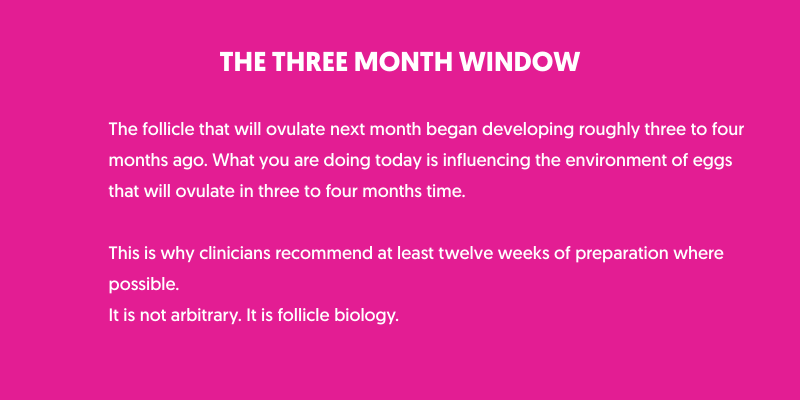 THE THREE MONTH WINDOW

The follicle that will ovulate next month began developing roughly three to four months ago. What you are doing today is influencing the environment of eggs that will ovulate in three to four months time.

This is why clinicians recommend at least twelve weeks of preparation where possible.
It is not arbitrary. It is follicle biology.